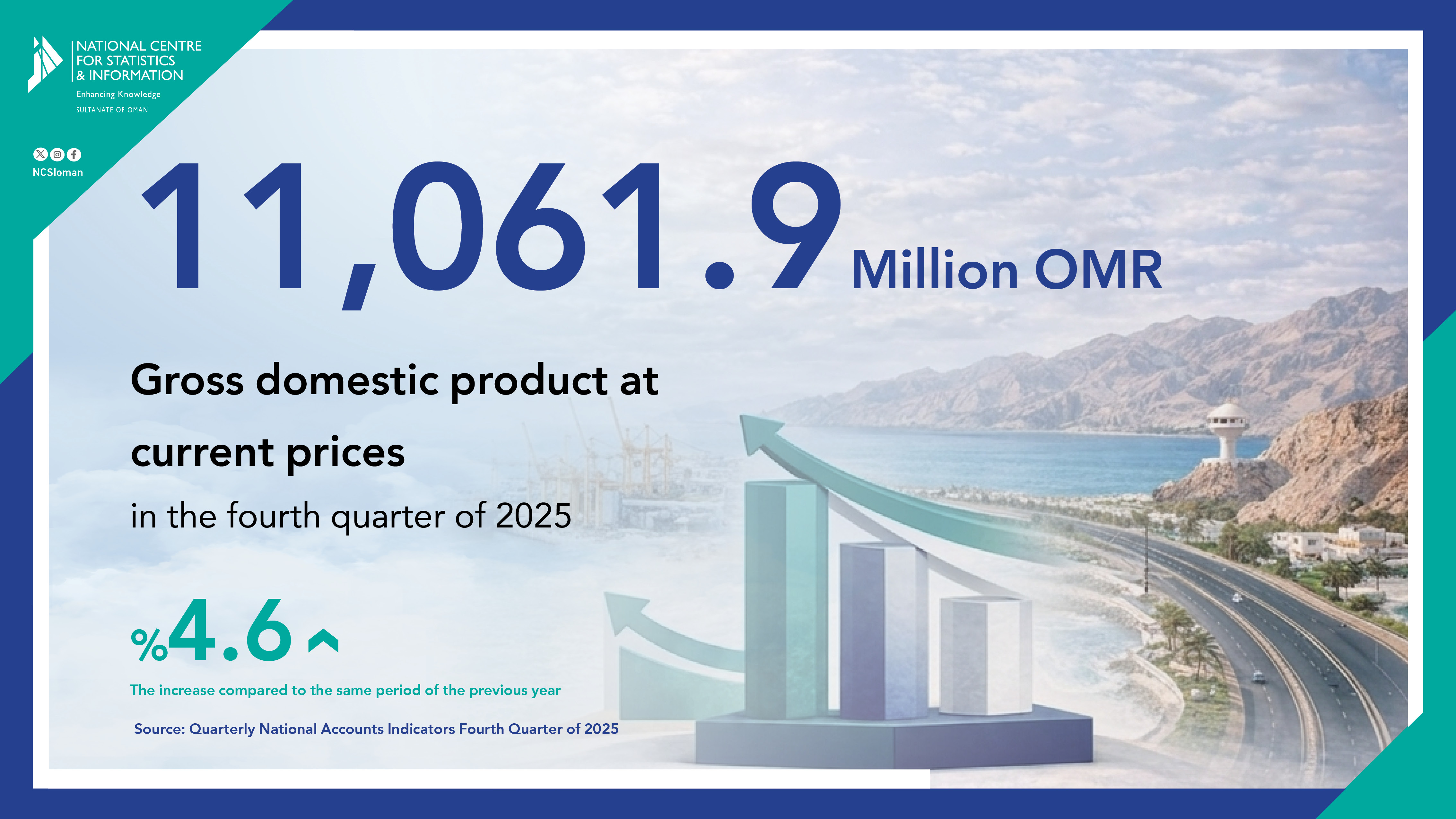 NATIONAL CENTRE FOR STATISTICS & INFORMATION
Enhancing Knowledge
SULTANATE OF OMAN

NCSIoman

11,061.9 Million OMR

Gross domestic product at current prices

in the fourth quarter of 2025

%4.6

The increase compared to the same period of the previous year

Source: Quarterly National Accounts Indicators Fourth Quarter of 2025